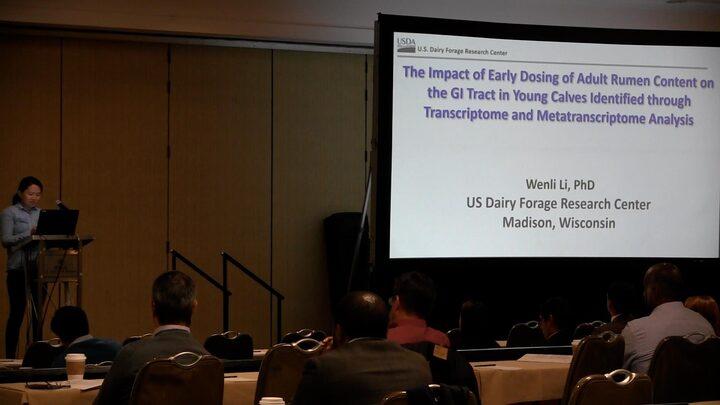 USDA U.S. Dairy Forage Research Center

The Impact of Early Dosing of Adult Rumen Content on the GI Tract in Young Calves Identified through Transcriptome and Metatranscriptome Analysis

Wenli Li, PhD
US Dairy Forage Research Center
Madison, Wisconsin